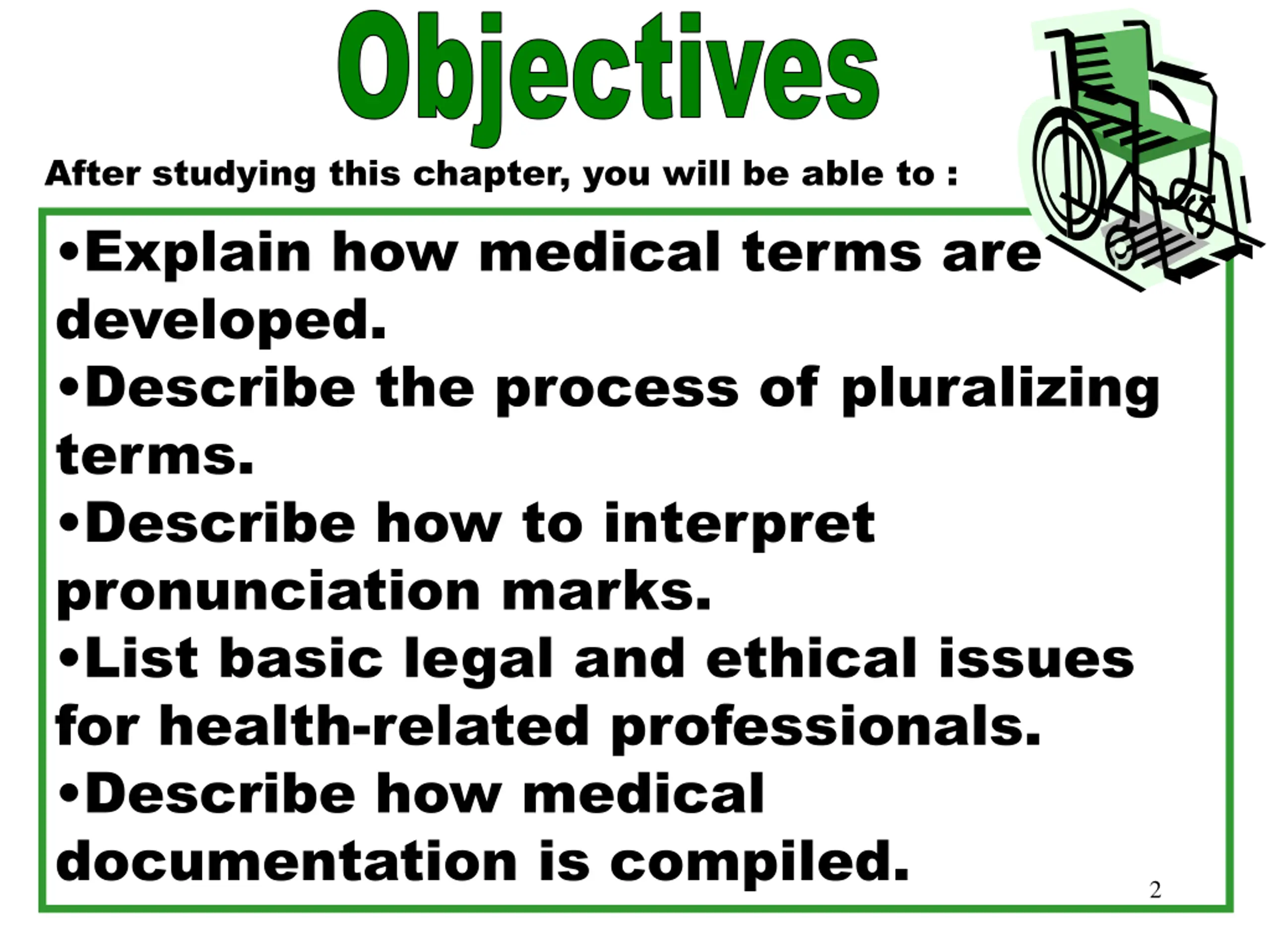 Objectives

After studying this chapter, you will be able to :

•Explain how medical terms are developed.
•Describe the process of pluralizing terms.
•Describe how to interpret pronunciation marks.
•List basic legal and ethical issues for health-related professionals.
•Describe how medical documentation is compiled.

2